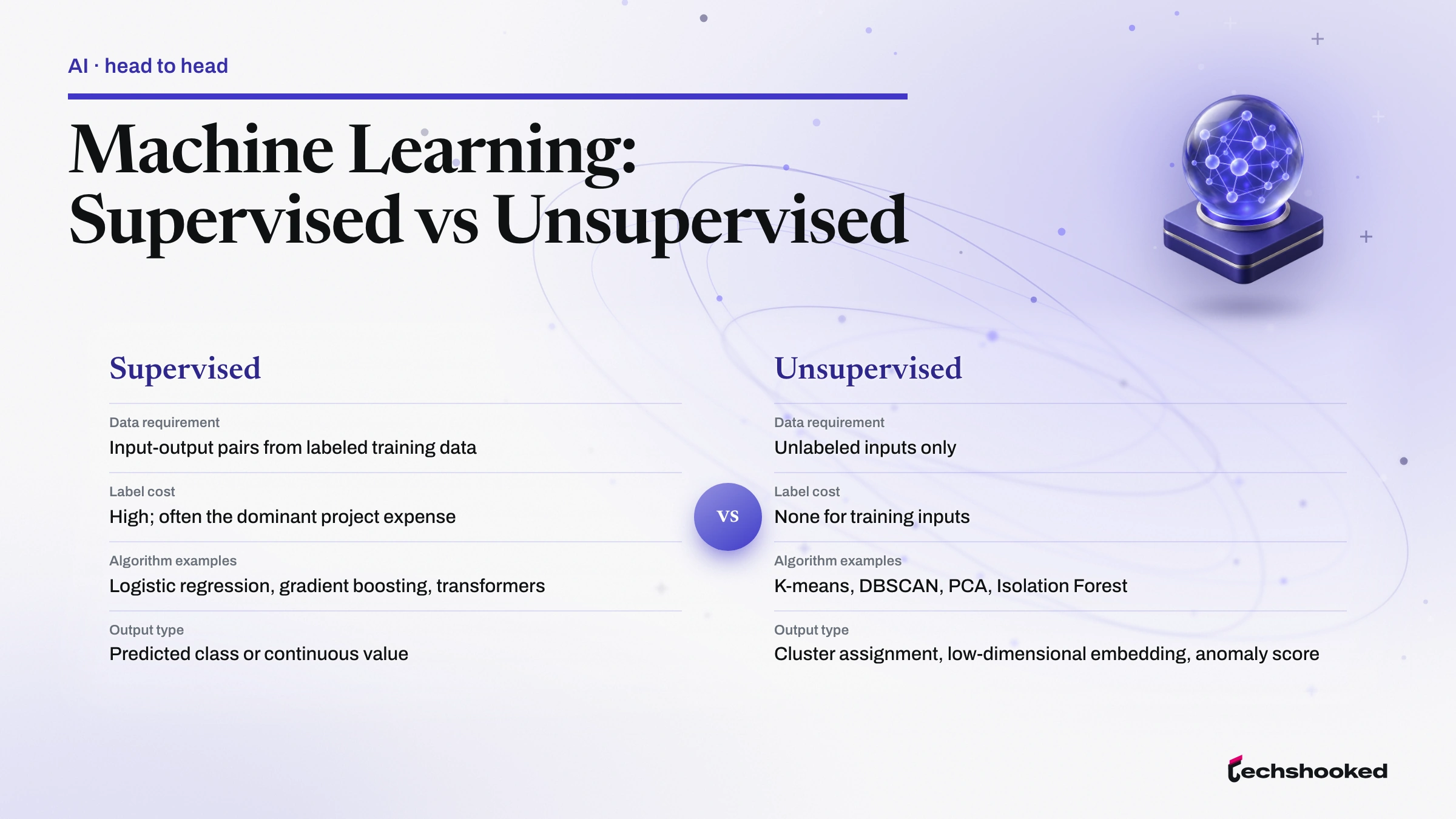 AI · head to head

Machine Learning: Supervised vs Unsupervised

Supervised

Data requirement
Input-output pairs from labeled training data

Label cost
High; often the dominant project expense

Algorithm examples
Logistic regression, gradient boosting, transformers

Output type
Predicted class or continuous value

VS

Unsupervised

Data requirement
Unlabeled inputs only

Label cost
None for training inputs

Algorithm examples
K-means, DBSCAN, PCA, Isolation Forest

Output type
Cluster assignment, low-dimensional embedding, anomaly score

techshooked